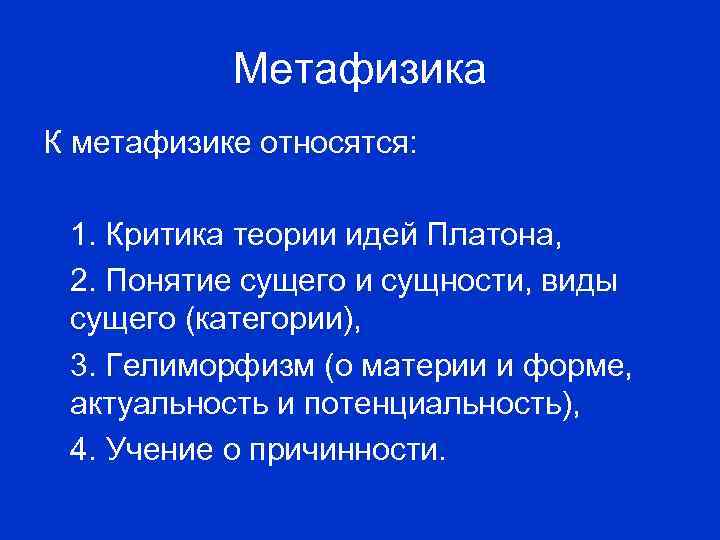 Метафизика

К метафизике относятся:

1. Критика теории идей Платона,

2. Понятие сущего и сущности, виды сущего (категории),

3. Гелиморфизм (о материи и форме, актуальность и потенциальность),

4. Учение о причинности.